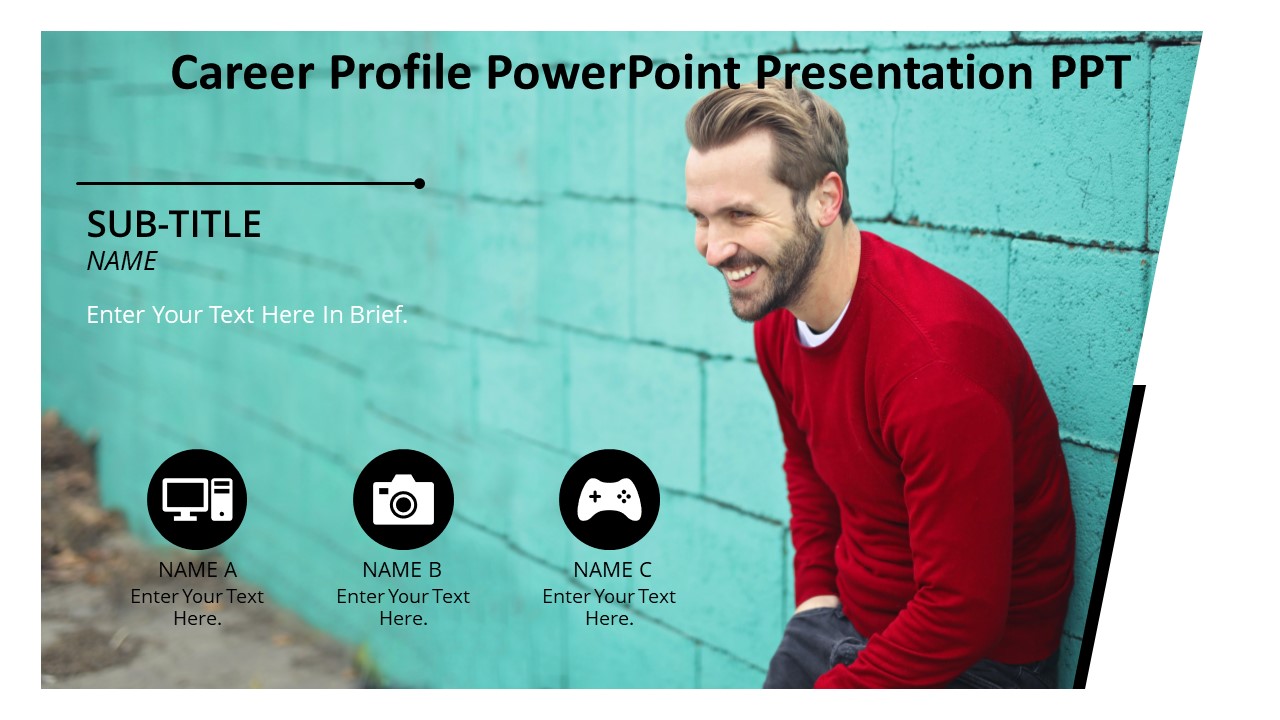 Career Profile PowerPoint Presentation PPT

SUB-TITLE
NAME

Enter Your Text Here In Brief.

NAME A
Enter Your Text Here.

NAME B
Enter Your Text Here.

NAME C
Enter Your Text Here.